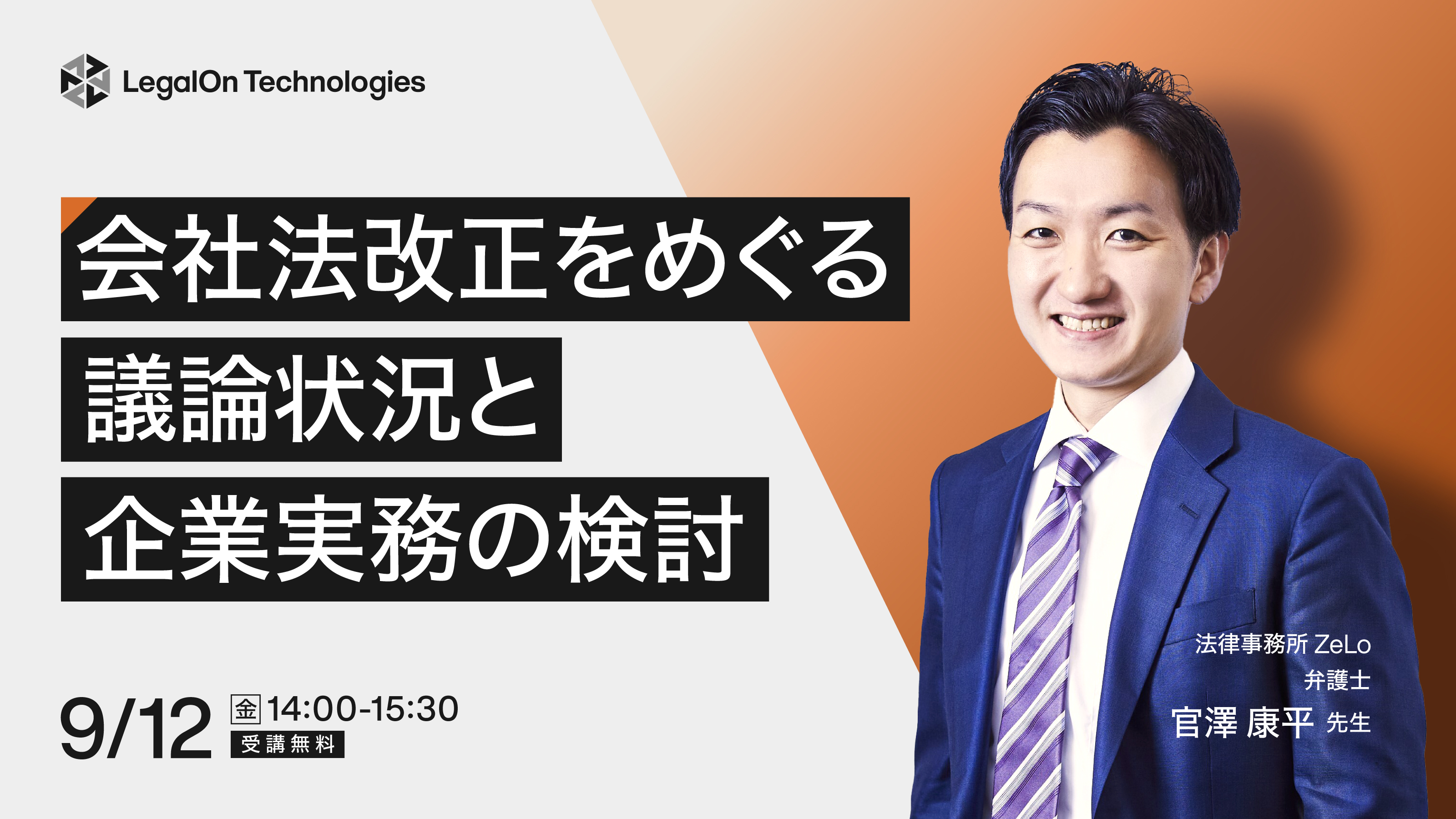 LegalOn Technologies

会社法改正をめぐる
議論状況と
企業実務の検討

9/12 金 14:00-15:30
受講無料

法律事務所 ZeLo
弁護士
官澤 康平 先生